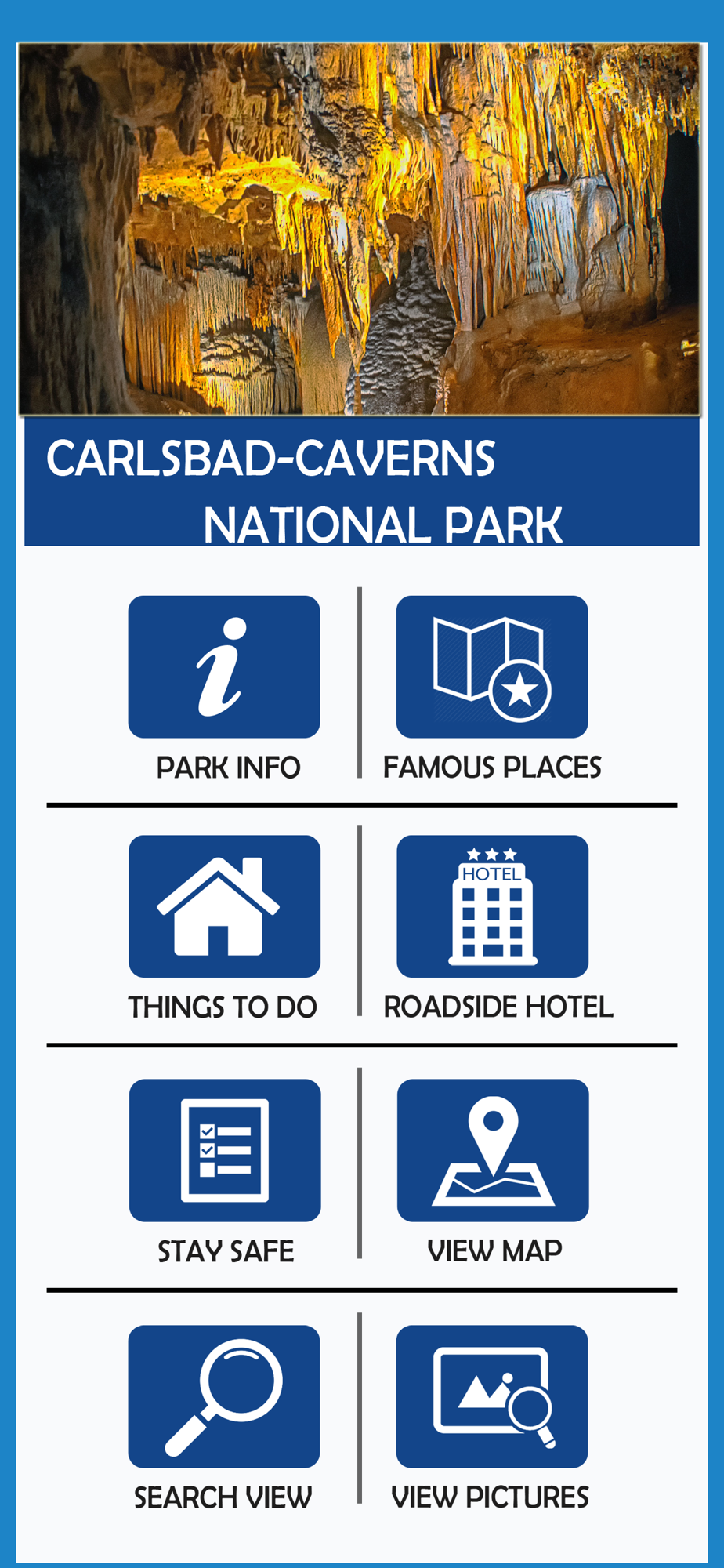 CARLSBAD-CAVERNS NATIONAL PARK

PARK INFO

FAMOUS PLACES

THINGS TO DO

HOTEL

ROADSIDE HOTEL

STAY SAFE

VIEW MAP

SEARCH VIEW

VIEW PICTURES